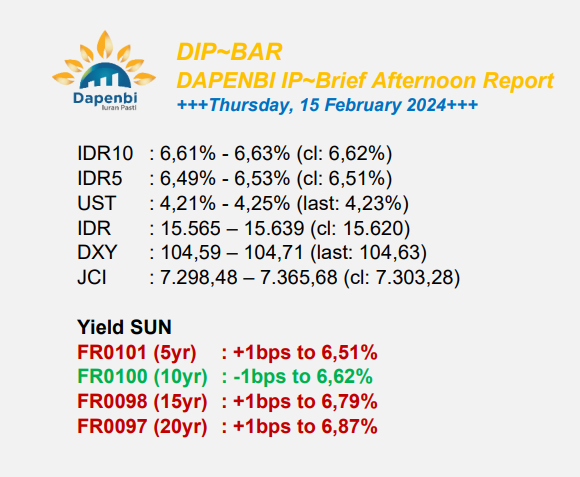 Dapenbi
Iuran Pasti

DIP~BAR
DAPENBI IP~Brief Afternoon Report
+++Thursday, 15 February 2024+++

IDR10 : 6,61% - 6,63% (cl: 6,62%)
IDR5 : 6,49% - 6,53% (cl: 6,51%)
UST : 4,21% - 4,25% (last: 4,23%)
IDR : 15.565 – 15.639 (cl: 15.620)
DXY : 104,59 – 104,71 (last: 104,63)
JCI : 7.298,48 – 7.365,68 (cl: 7.303,28)

Yield SUN
FR0101 (5yr) : +1bps to 6,51%
FR0100 (10yr) : -1bps to 6,62%
FR0098 (15yr) : +1bps to 6,79%
FR0097 (20yr) : +1bps to 6,87%